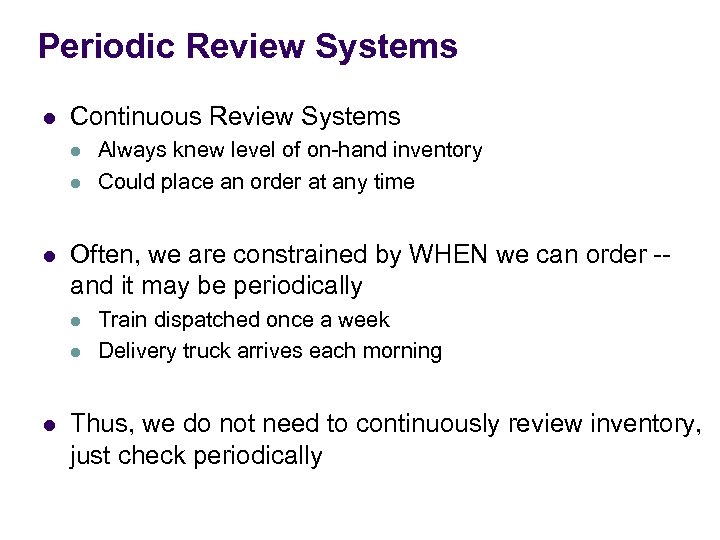 Periodic Review Systems

- Continuous Review Systems
  - Always knew level of on-hand inventory
  - Could place an order at any time

- Often, we are constrained by WHEN we can order -- and it may be periodically
  - Train dispatched once a week
  - Delivery truck arrives each morning

- Thus, we do not need to continuously review inventory, just check periodically